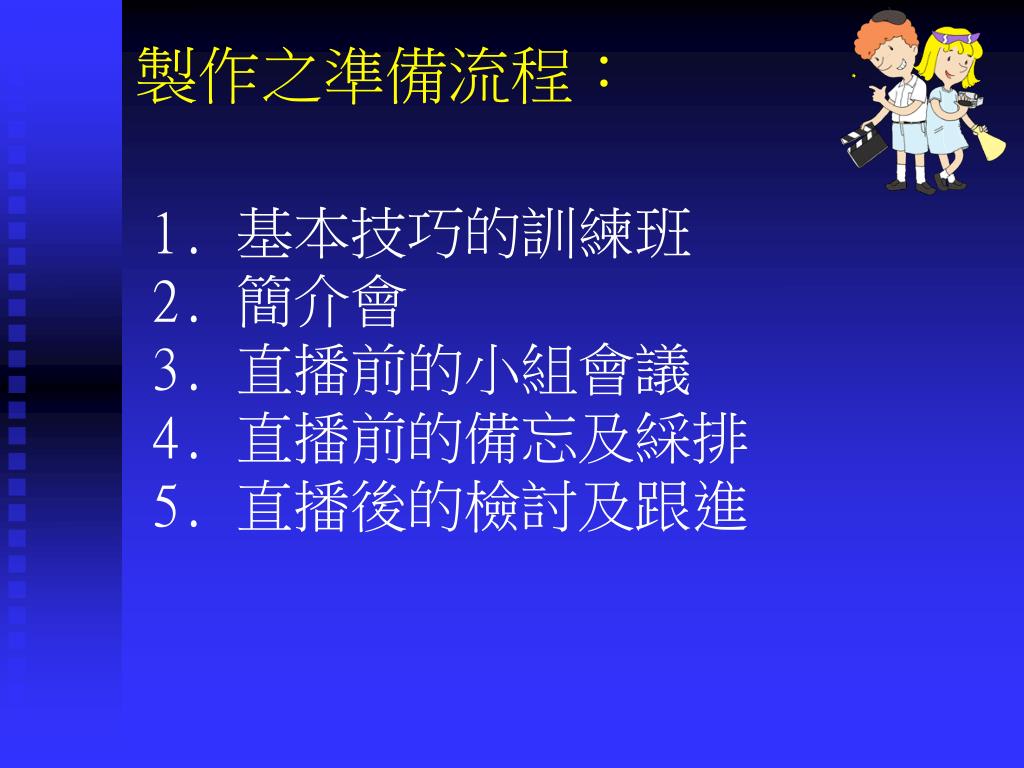 製作之準備流程：

1. 基本技巧的訓練班
2. 簡介會
3. 直播前的小組會議
4. 直播前的備忘及綵排
5. 直播後的檢討及跟進